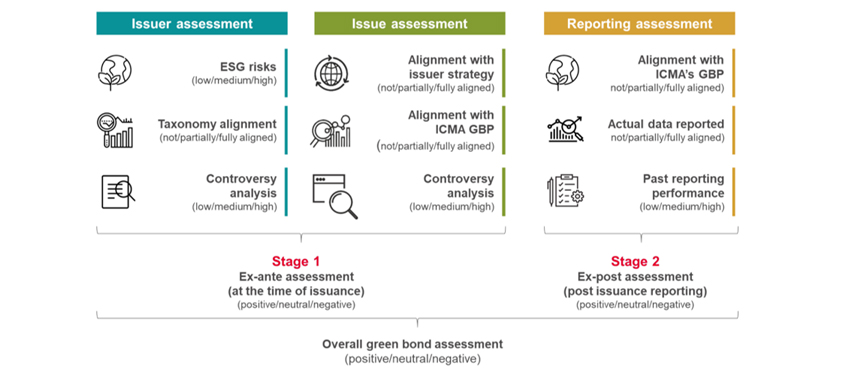 Issuer assessment

ESG risks
(low/medium/high)

Taxonomy alignment
(not/partially/fully aligned)

Controversy analysis
(low/medium/high)

Issue assessment

Alignment with issuer strategy
(not/partially/fully aligned)

Alignment with ICMA GBP
(not/partially/fully aligned)

Controversy analysis
(low/medium/high)

Reporting assessment

Alignment with ICMA's GBP
not/partially/fully aligned)

Actual data reported
not/partially/fully aligned)

Past reporting performance
(low/medium/high)

Stage 1
Ex-ante assessment
(at the time of issuance)
(positive/neutral/negative)

Stage 2
Ex-post assessment
(post issuance reporting)
(positive/neutral/negative)

Overall green bond assessment
(positive/neutral/negative)